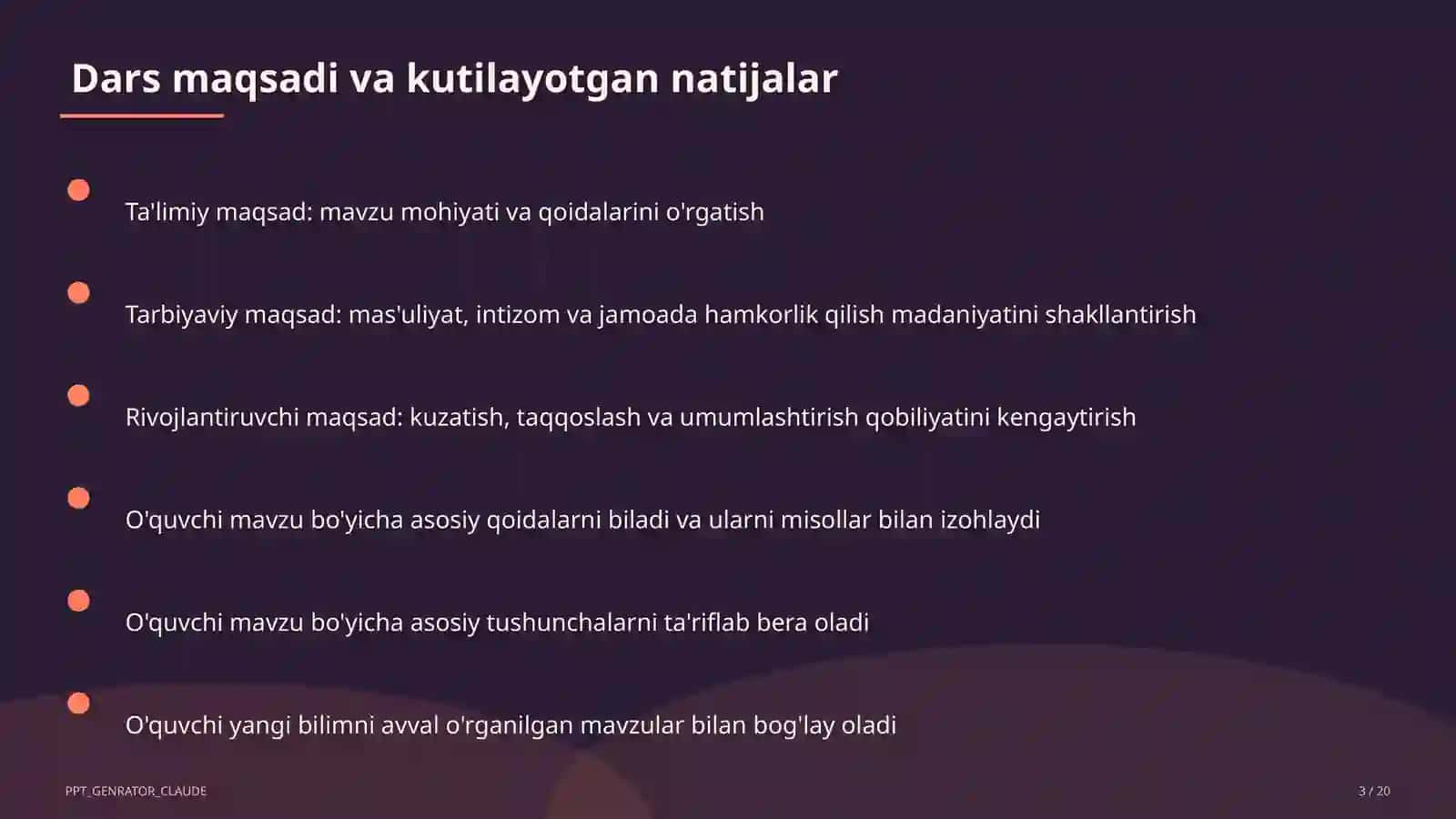 Dars maqsadi va kutilayotgan natijalar

Ta'limiy maqsad: mavzu mohiyati va qoidalarini o'rgatish

Tarbiyaviy maqsad: mas'uliyat, intizom va jamoada hamkorlik qilish madaniyatini shakllantirish

Rivojlantiruvchi maqsad: kuzatish, taqqoslash va umumlashtirish qobiliyatini kengaytirish

O'quvchi mavzu bo'yicha asosiy qoidalarni biladi va ularni misollar bilan izohlaydi

O'quvchi mavzu bo'yicha asosiy tushunchalarni ta'riflab bera oladi

O'quvchi yangi bilimni avval o'rganilgan mavzular bilan bog'lay oladi

PPT_GENRATOR_CLAUDE

3 / 20